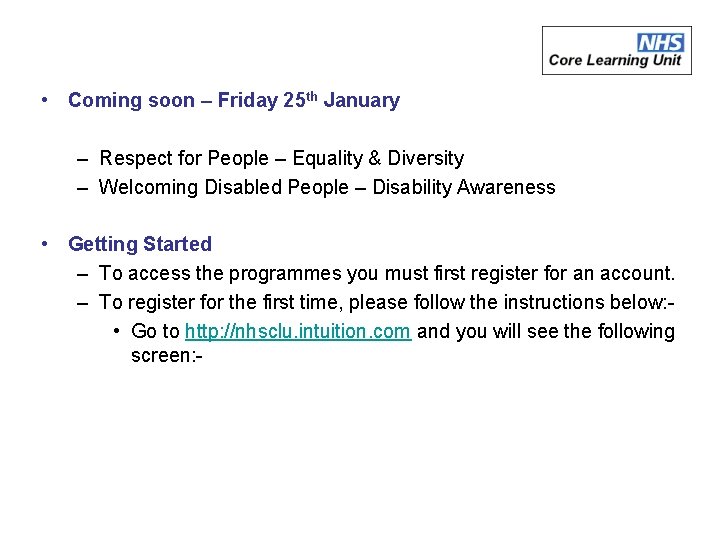 NHS
Core Learning Unit

• Coming soon – Friday 25th January

– Respect for People – Equality & Diversity
– Welcoming Disabled People – Disability Awareness

• Getting Started
– To access the programmes you must first register for an account.
– To register for the first time, please follow the instructions below:-
• Go to http://nhsclu.intuition.com and you will see the following screen:-